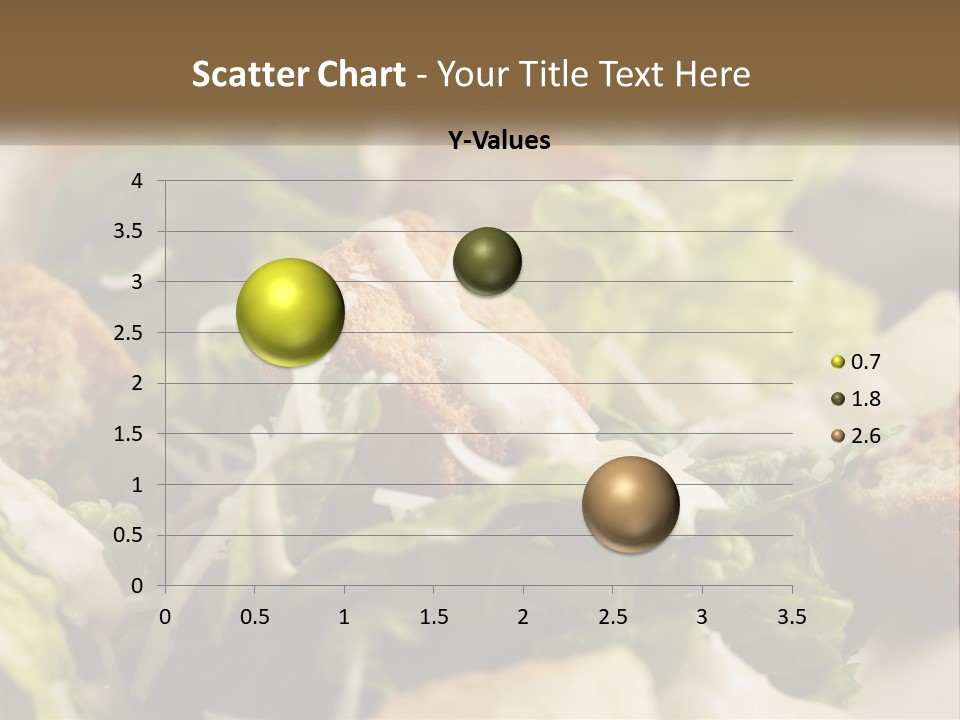 Scatter Chart - Your Title Text Here

Y-Values

4
3.5
3
2.5
2
1.5
1
0.5
0

0 0.5 1 1.5 2 2.5 3 3.5

0.7
1.8
2.6